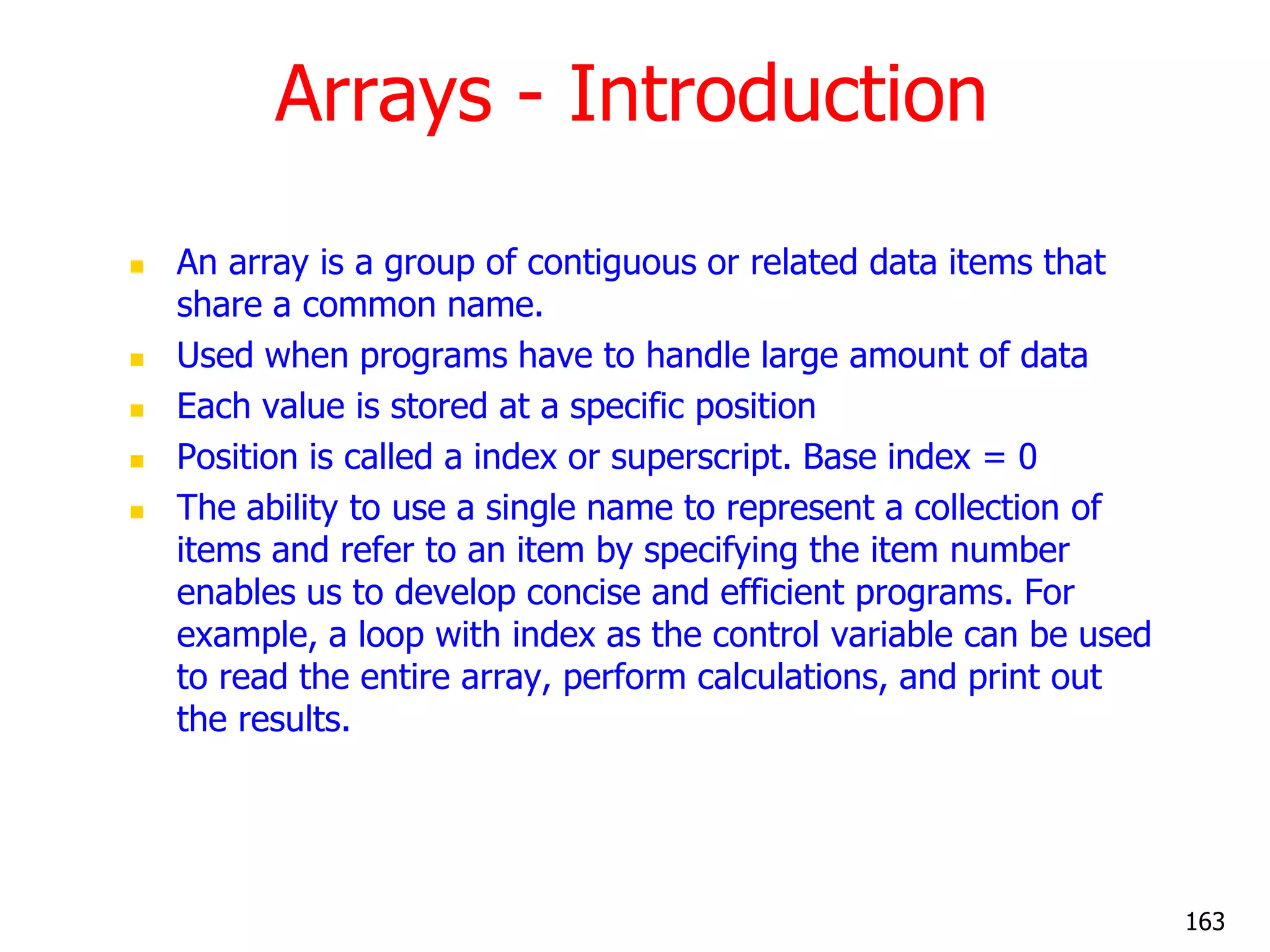 Arrays - Introduction

- An array is a group of contiguous or related data items that share a common name.
- Used when programs have to handle large amount of data
- Each value is stored at a specific position
- Position is called a index or superscript. Base index = 0
- The ability to use a single name to represent a collection of items and refer to an item by specifying the item number enables us to develop concise and efficient programs. For example, a loop with index as the control variable can be used to read the entire array, perform calculations, and print out the results.

163